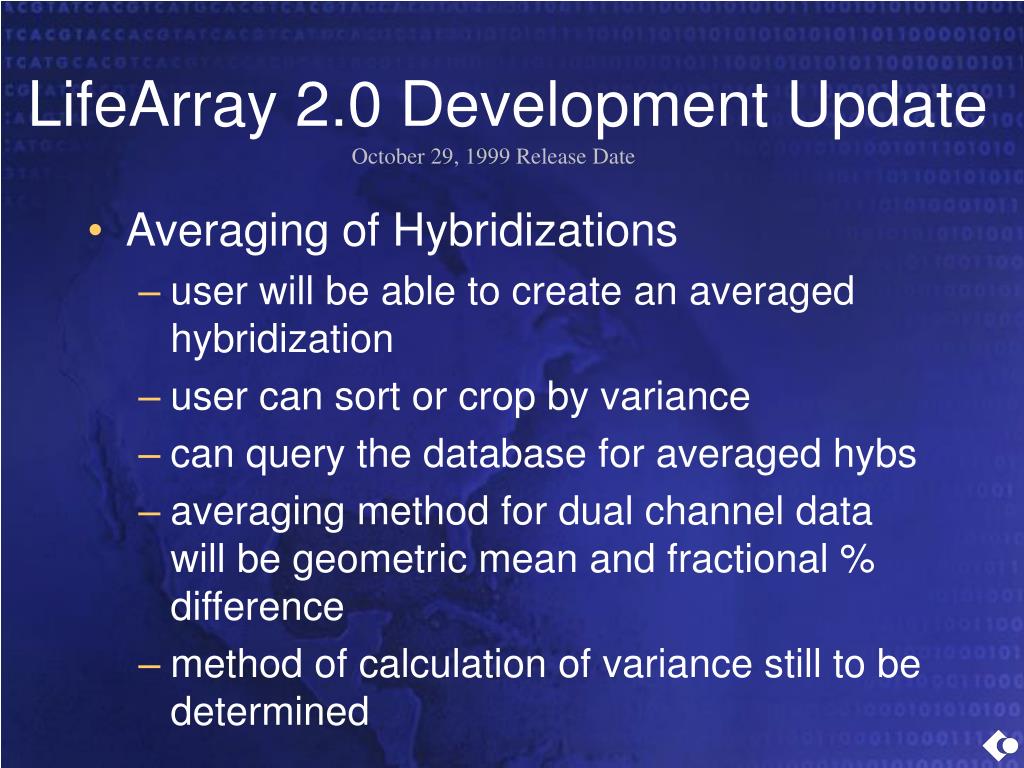 LifeArray 2.0 Development Update

October 29, 1999 Release Date

• Averaging of Hybridizations
– user will be able to create an averaged hybridization
– user can sort or crop by variance
– can query the database for averaged hybs
– averaging method for dual channel data will be geometric mean and fractional % difference
– method of calculation of variance still to be determined